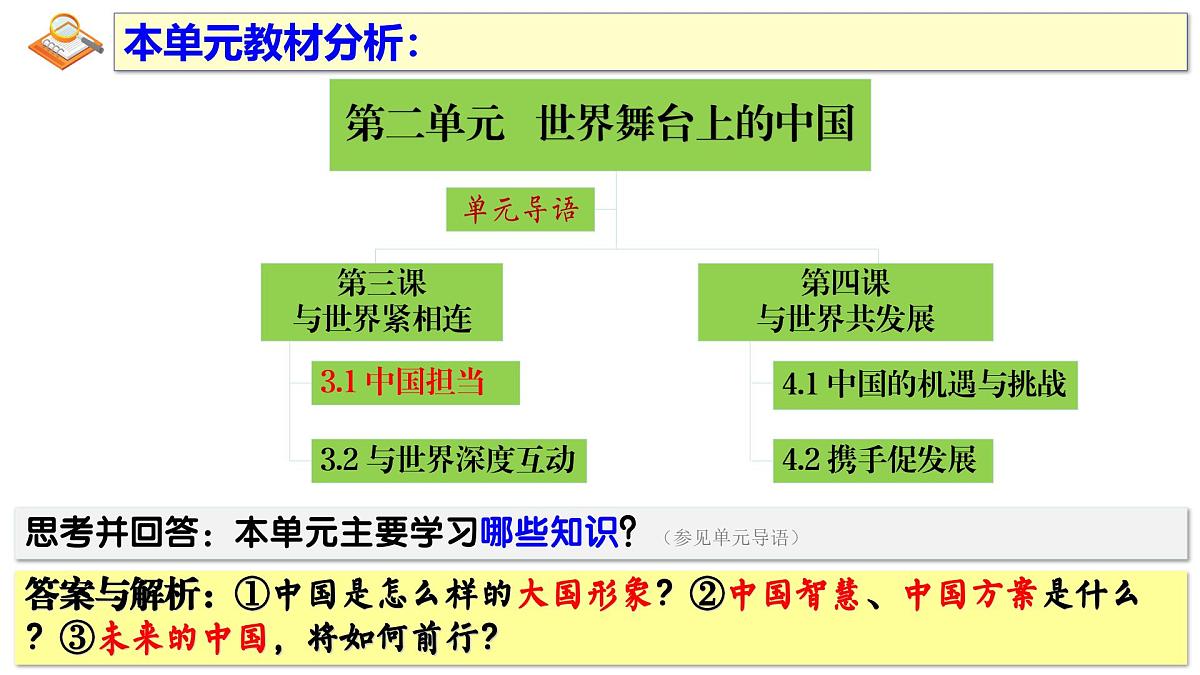 本单元教材分析：

第二单元　世界舞台上的中国

单元导语

第三课
与世界紧相连

3.1 中国担当

3.2 与世界深度互动

第四课
与世界共发展

4.1 中国的机遇与挑战

4.2 携手促发展

思考并回答：本单元主要学习哪些知识？（参见单元导语）

答案与解析：①中国是怎么样的大国形象？②中国智慧、中国方案是什么？③未来的中国，将如何前行？